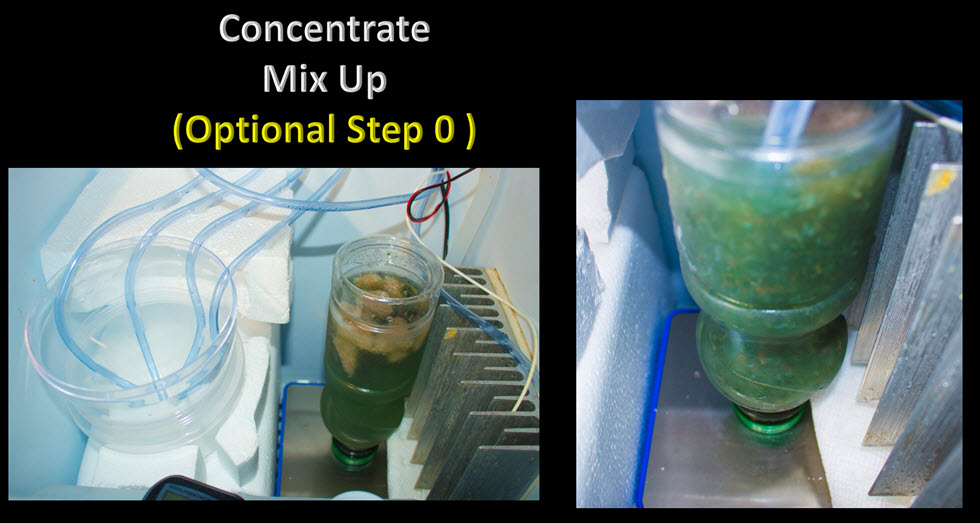 Concentrate
Mix Up
(Optional Step 0 )